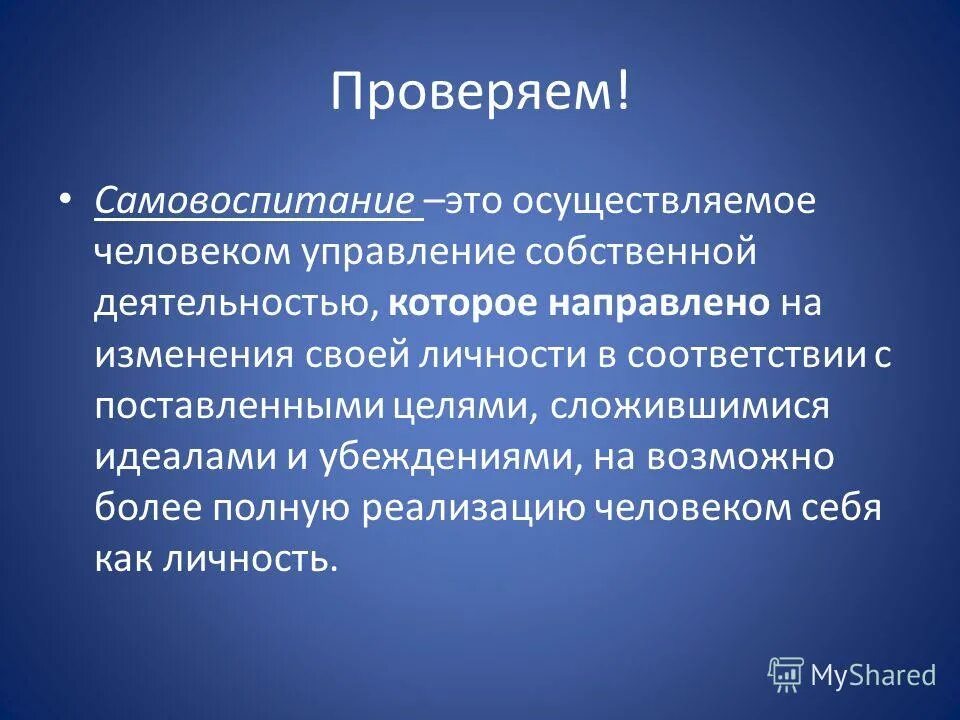 Проверяем!

• Самовоспитание –это осуществляемое человеком управление собственной деятельностью, которое направлено на изменения своей личности в соответствии с поставленными целями, сложившимися идеалами и убеждениями, на возможно более полную реализацию человеком себя как личность.

MyShared